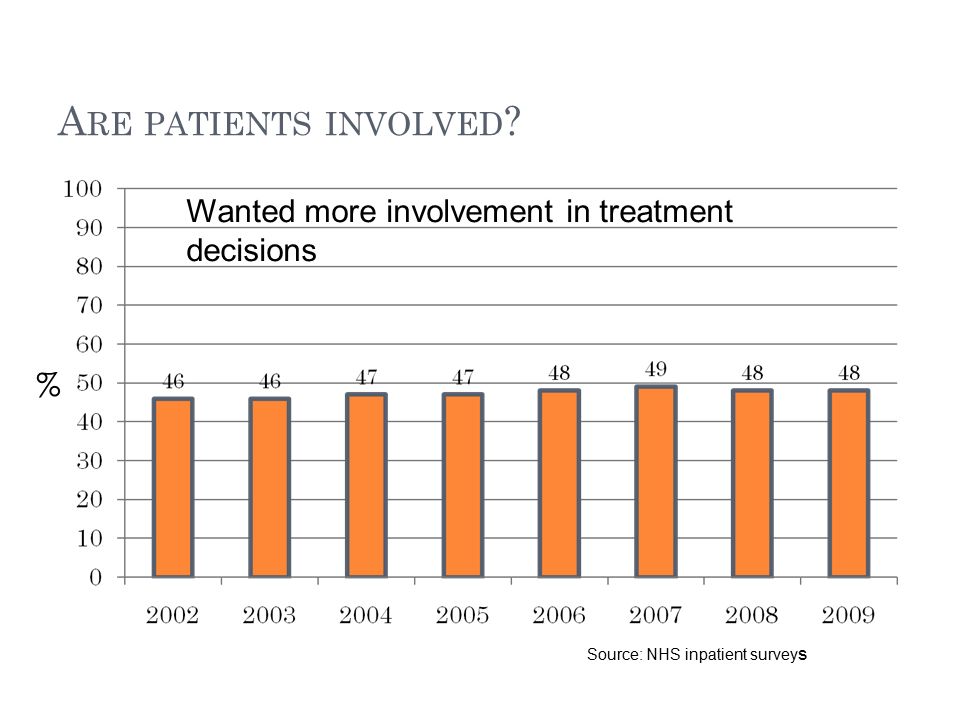 ARE PATIENTS INVOLVED?

Wanted more involvement in treatment decisions

%

100
90
80
70
60
50
40
30
20
10
0

46 46 47 47 48 49 48 48

2002 2003 2004 2005 2006 2007 2008 2009

Source: NHS inpatient surveys